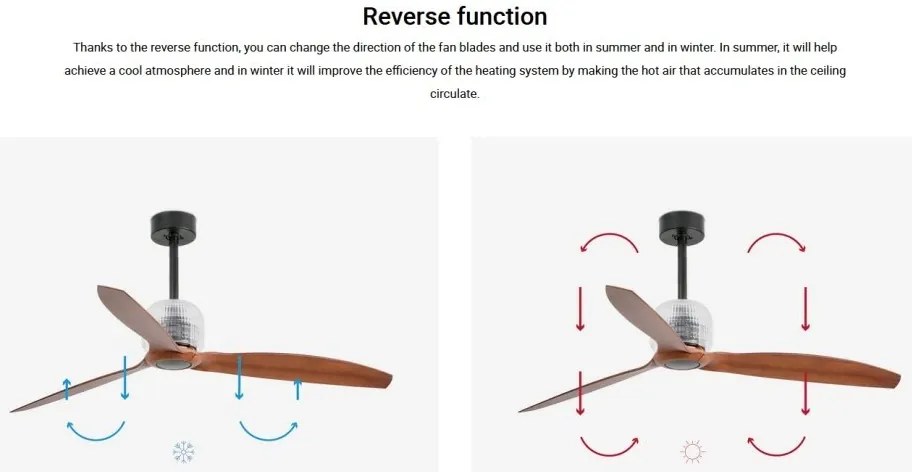 Reverse function

Thanks to the reverse function, you can change the direction of the fan blades and use it both in summer and in winter. In summer, it will help achieve a cool atmosphere and in winter it will improve the efficiency of the heating system by making the hot air that accumulates in the ceiling circulate.